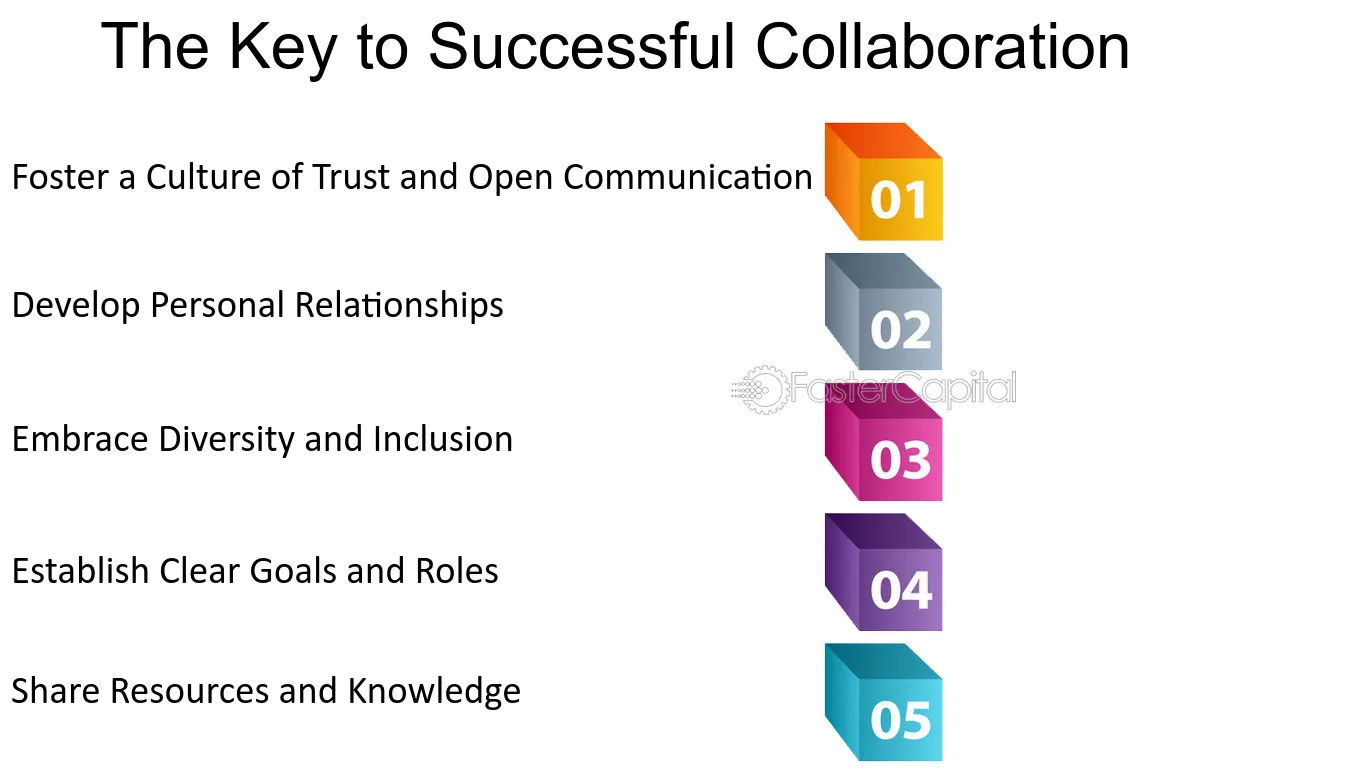 The Key to Successful Collaboration

Foster a Culture of Trust and Open Communication

01

Develop Personal Relationships

02

Embrace Diversity and Inclusion

03

Establish Clear Goals and Roles

04

Share Resources and Knowledge

05

FasterCapital